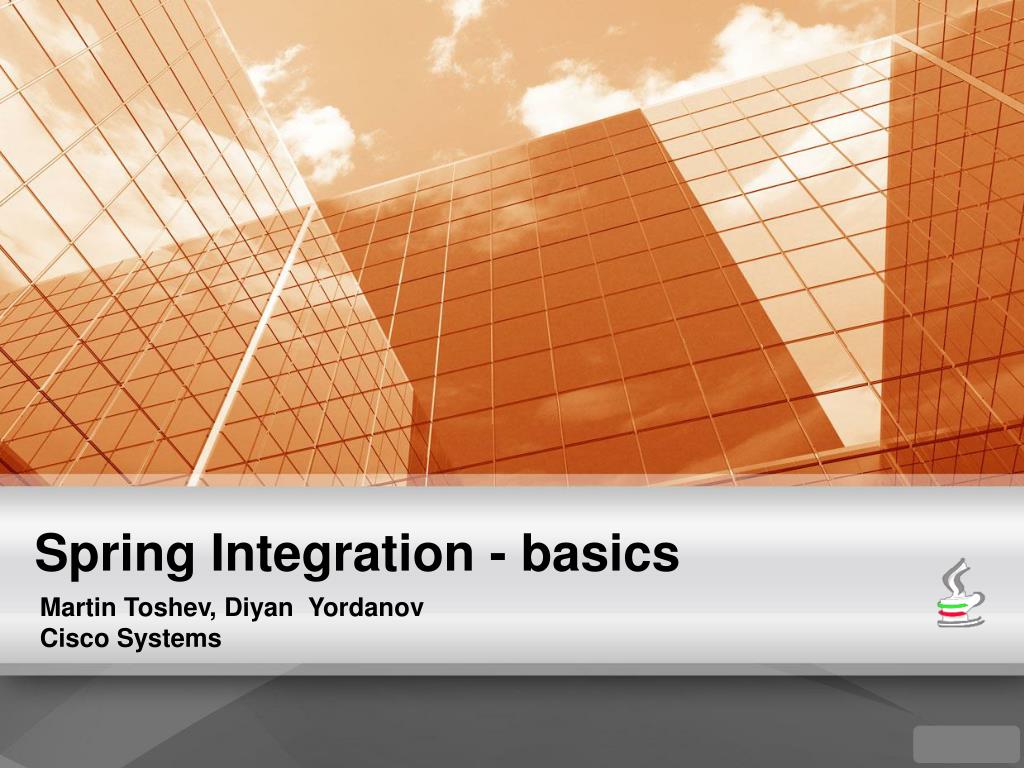 Spring Integration - basics

Martin Toshev, Diyan  Yordanov
Cisco Systems